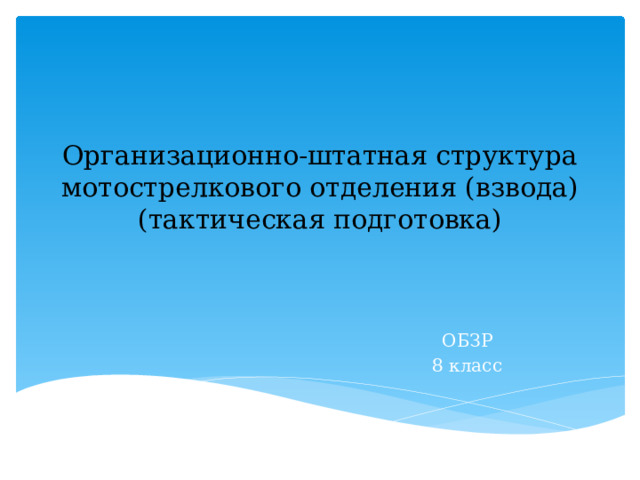 Организационно-штатная структура мотострелкового отделения (взвода) (тактическая подготовка)

ОБЗР
8 класс